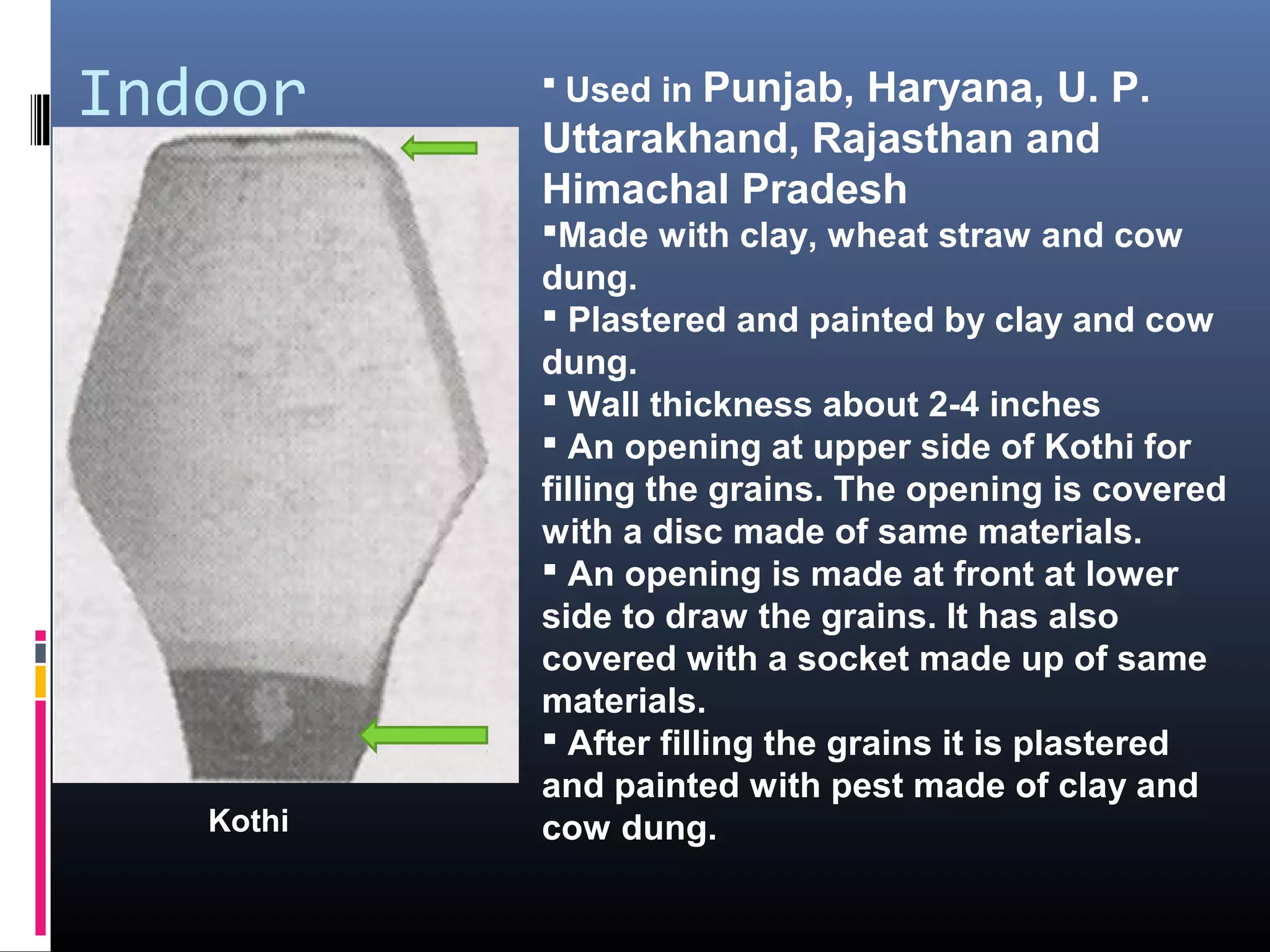 Indoor

Kothi

▪ Used in Punjab, Haryana, U. P. Uttarakhand, Rajasthan and Himachal Pradesh

▪Made with clay, wheat straw and cow dung.

▪ Plastered and painted by clay and cow dung.

▪ Wall thickness about 2-4 inches

▪ An opening at upper side of Kothi for filling the grains. The opening is covered with a disc made of same materials.

▪ An opening is made at front at lower side to draw the grains. It has also covered with a socket made up of same materials.

▪ After filling the grains it is plastered and painted with pest made of clay and cow dung.